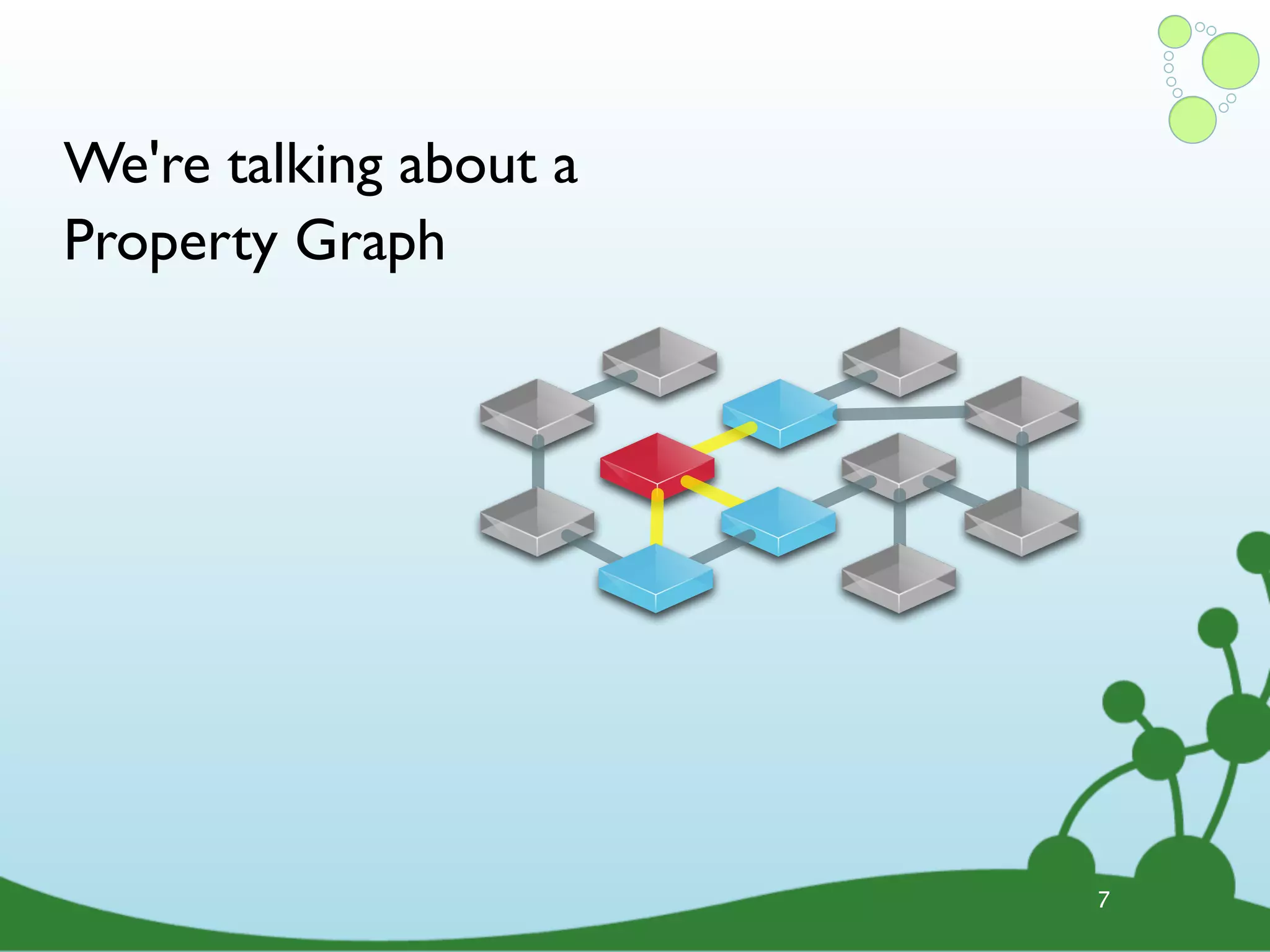 We're talking about a Property Graph

7